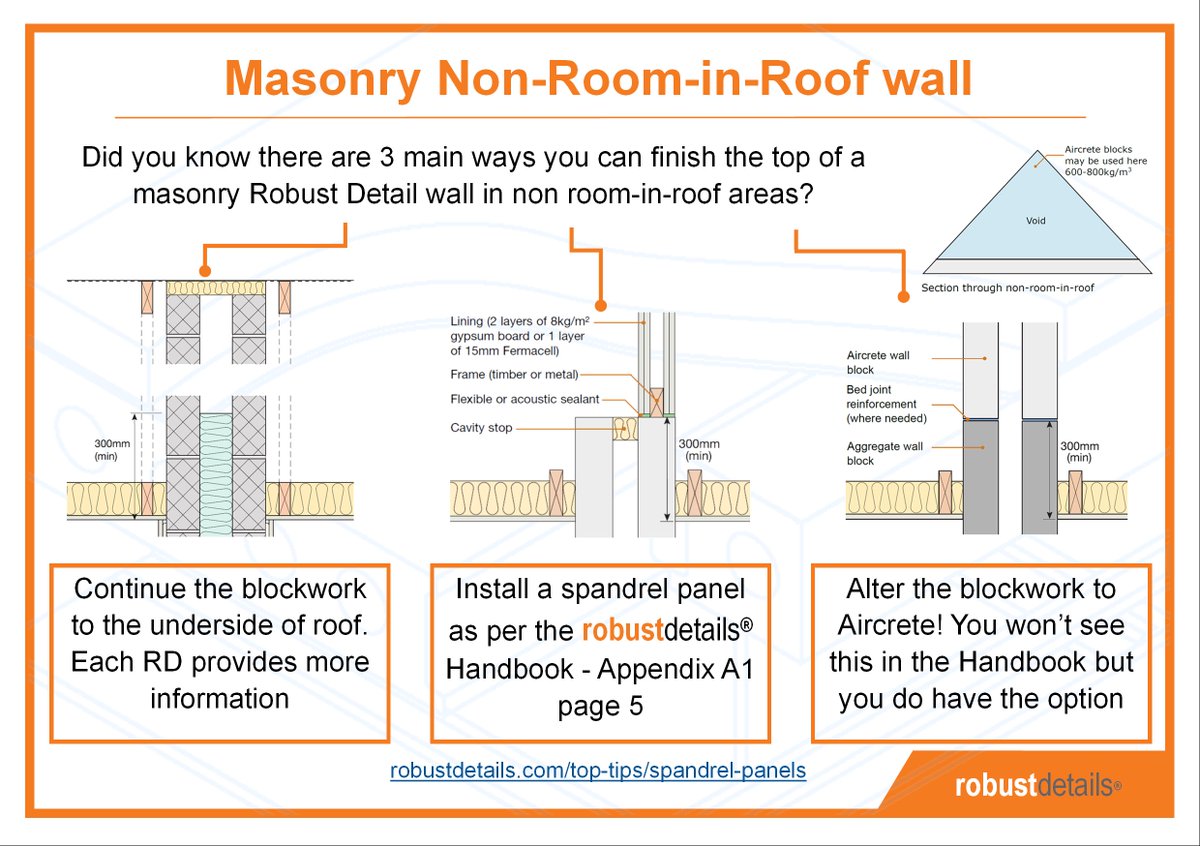 Masonry Non-Room-in-Roof wall

Did you know there are 3 main ways you can finish the top of a masonry Robust Detail wall in non room-in-roof areas?

Aircrete blocks may be used here 600-800kg/m$^3$

Void

Section through non-room-in-roof

300mm (min)

Lining (2 layers of 8kg/m$^2$ gypsum board or 1 layer of 15mm Fermacell)

Frame (timber or metal)

Flexible or acoustic sealant

Cavity stop

300mm (min)

Aircrete wall block

Bed joint reinforcement (where needed)

Aggregate wall block

300mm (min)

Continue the blockwork to the underside of roof. Each RD provides more information

Install a spandrel panel as per the robustdetails® Handbook - Appendix A1 page 5

Alter the blockwork to Aircrete! You won't see this in the Handbook but you do have the option

robustdetails.com/top-tips/spandrel-panels

robustdetails®